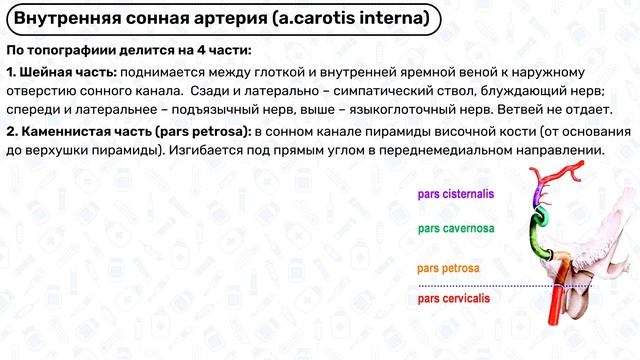 Внутренняя сонная артерия (a.carotis interna)

По топографиии делится на 4 части:

1. Шейная часть: поднимается между глоткой и внутренней яремной веной к наружному отверстию сонного канала. Сзади и латерально – симпатический ствол, блуждающий нерв; спереди и латеральнее – подъязычный нерв, выше – языкоглоточный нерв. Ветвей не отдает.

2. Каменнистая часть (pars petrosa): в сонном канале пирамиды височной кости (от основания до верхушки пирамиды). Изгибается под прямым углом в переднемедиальном направлении.

pars cisternalis

pars cavernosa

pars petrosa

pars cervicalis